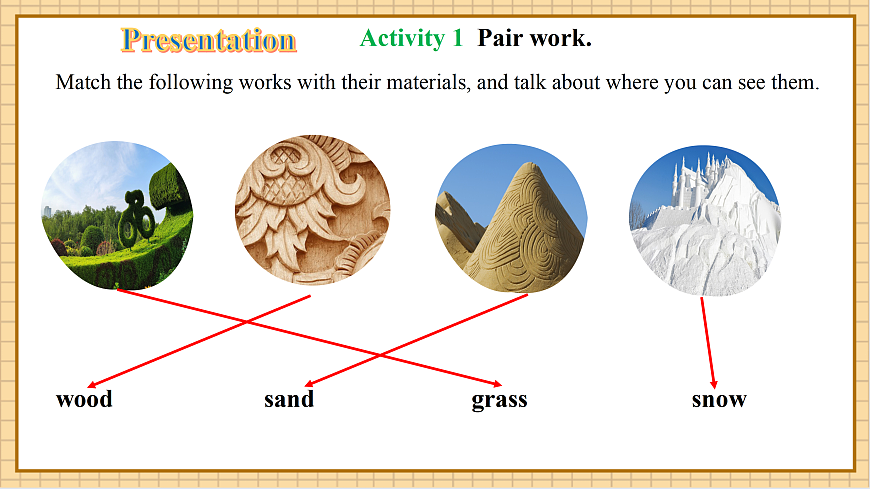 Presentation Activity 1 Pair work.

Match the following works with their materials, and talk about where you can see them.

wood sand grass snow